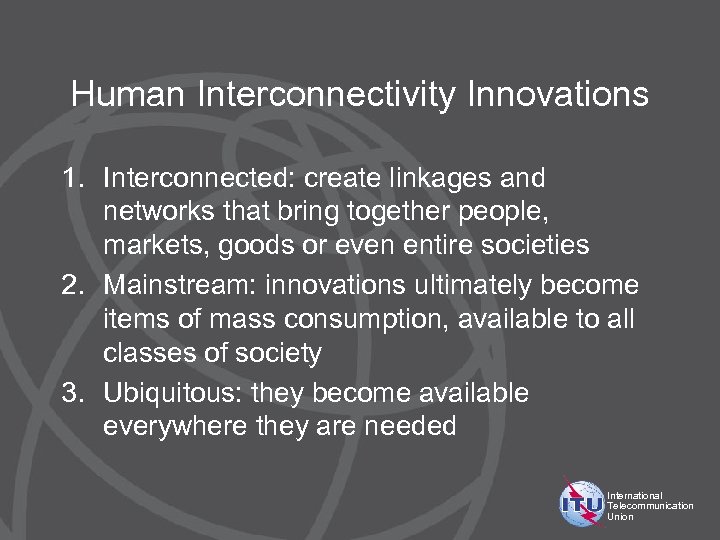 Human Interconnectivity Innovations

1. Interconnected: create linkages and networks that bring together people, markets, goods or even entire societies
2. Mainstream: innovations ultimately become items of mass consumption, available to all classes of society
3. Ubiquitous: they become available everywhere they are needed

ITU International Telecommunication Union